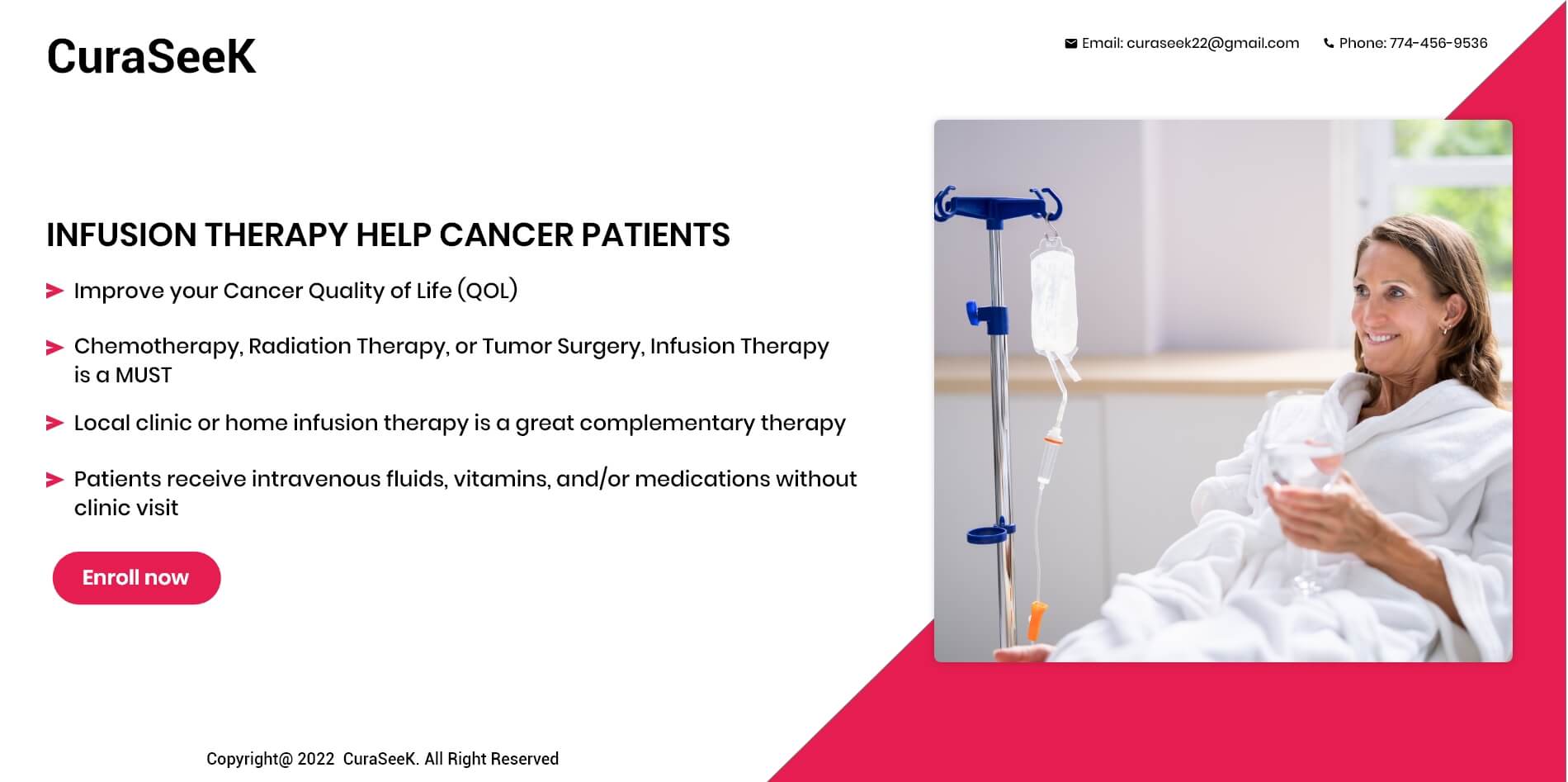 CuraSeeK

Email: curaseek22@gmail.com Phone: 774-456-9536

INFUSION THERAPY HELP CANCER PATIENTS

Improve your Cancer Quality of Life (QOL)

Chemotherapy, Radiation Therapy, or Tumor Surgery, Infusion Therapy is a MUST

Local clinic or home infusion therapy is a great complementary therapy

Patients receive intravenous fluids, vitamins, and/or medications without clinic visit

Enroll now

Copyright@ 2022 CuraSeeK. All Right Reserved